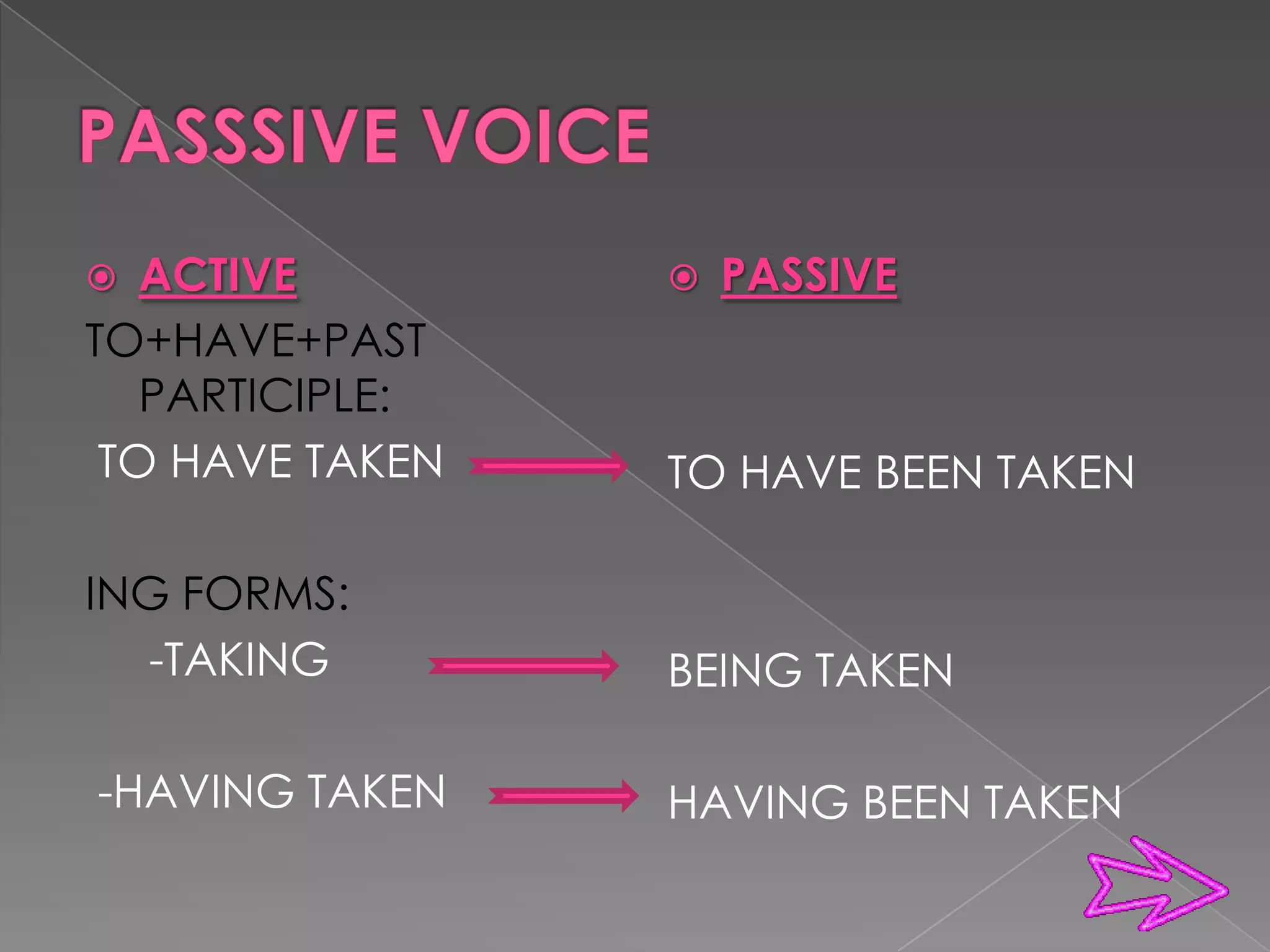 PASSSIVE VOICE

ACTIVE

TO+HAVE+PAST PARTICIPLE:

TO HAVE TAKEN

ING FORMS:

-TAKING

-HAVING TAKEN

PASSIVE

TO HAVE BEEN TAKEN

BEING TAKEN

HAVING BEEN TAKEN